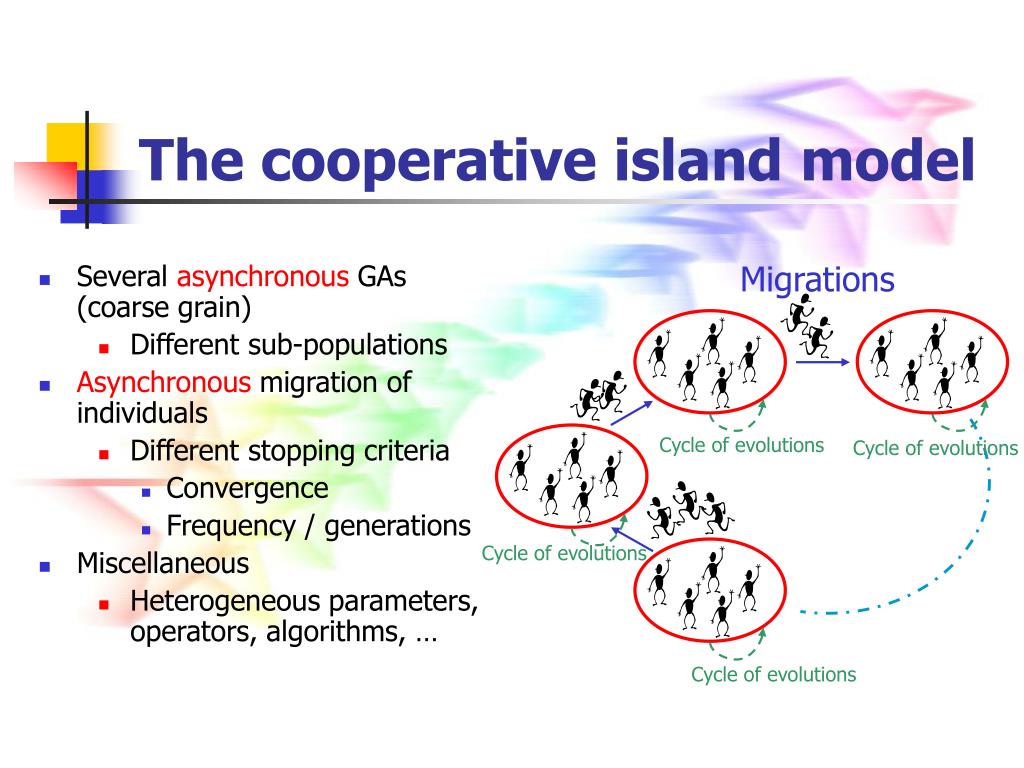 The cooperative island model

- Several asynchronous GAs (coarse grain)
  - Different sub-populations
- Asynchronous migration of individuals
  - Different stopping criteria
    - Convergence
    - Frequency / generations
- Miscellaneous
  - Heterogeneous parameters, operators, algorithms, …

Migrations

Cycle of evolutions

Cycle of evolutions

Cycle of evolutions

Cycle of evolutions